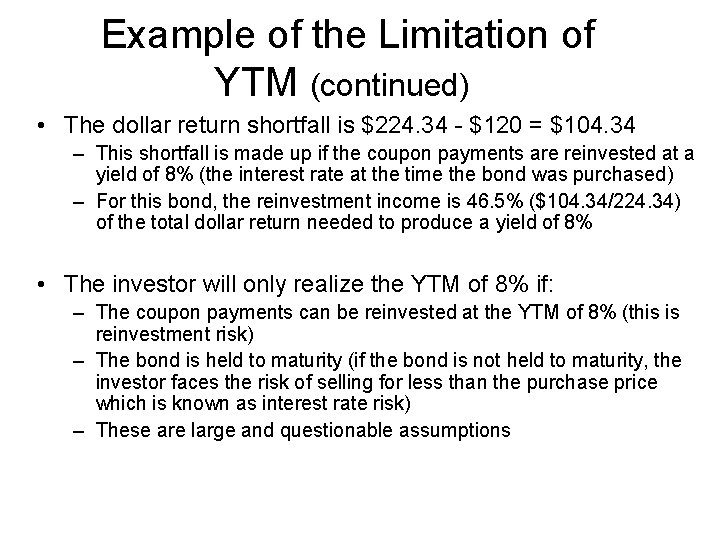 Example of the Limitation of YTM (continued)

• The dollar return shortfall is \$224.34 - \$120 = \$104.34
  – This shortfall is made up if the coupon payments are reinvested at a yield of 8% (the interest rate at the time the bond was purchased)
  – For this bond, the reinvestment income is 46.5% (\$104.34/224.34) of the total dollar return needed to produce a yield of 8%

• The investor will only realize the YTM of 8% if:
  – The coupon payments can be reinvested at the YTM of 8% (this is reinvestment risk)
  – The bond is held to maturity (if the bond is not held to maturity, the investor faces the risk of selling for less than the purchase price which is known as interest rate risk)
  – These are large and questionable assumptions